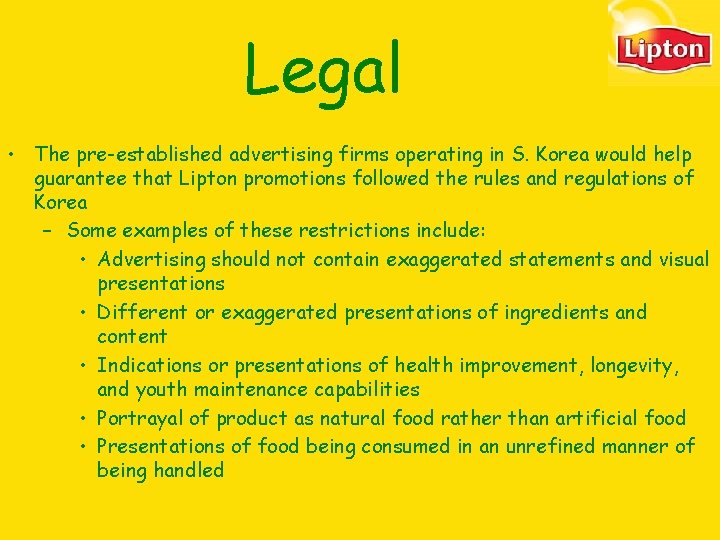 Legal

Lipton

• The pre-established advertising firms operating in S. Korea would help guarantee that Lipton promotions followed the rules and regulations of Korea

- Some examples of these restrictions include:

• Advertising should not contain exaggerated statements and visual presentations

• Different or exaggerated presentations of ingredients and content

• Indications or presentations of health improvement, longevity, and youth maintenance capabilities

• Portrayal of product as natural food rather than artificial food

• Presentations of food being consumed in an unrefined manner of being handled